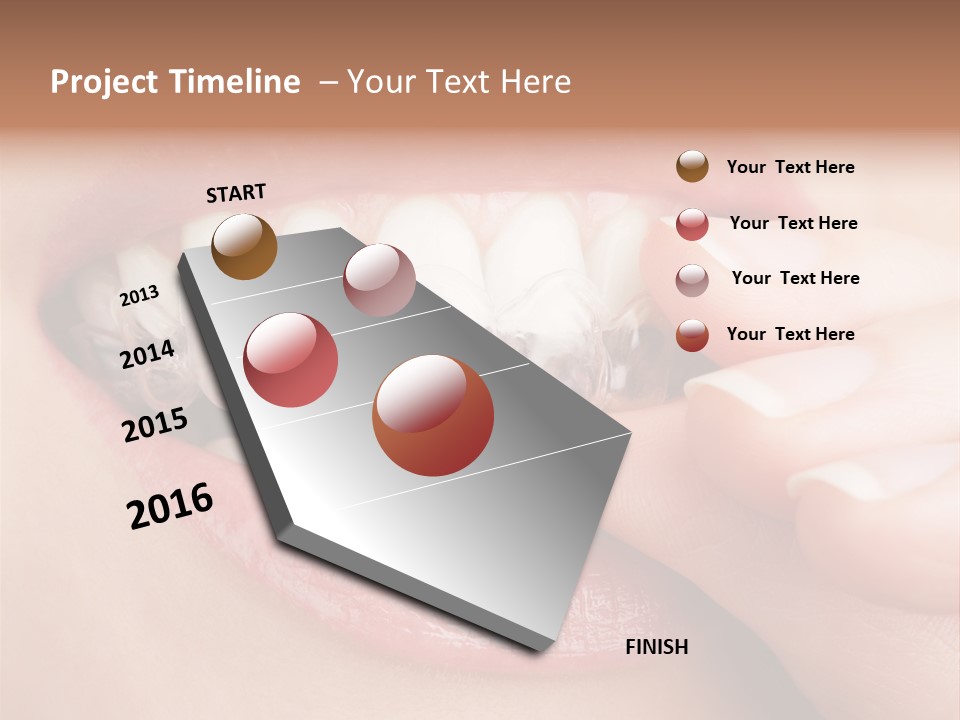 Project Timeline – Your Text Here

START

2013

2014

2015

2016

FINISH

Your Text Here

Your Text Here

Your Text Here

Your Text Here